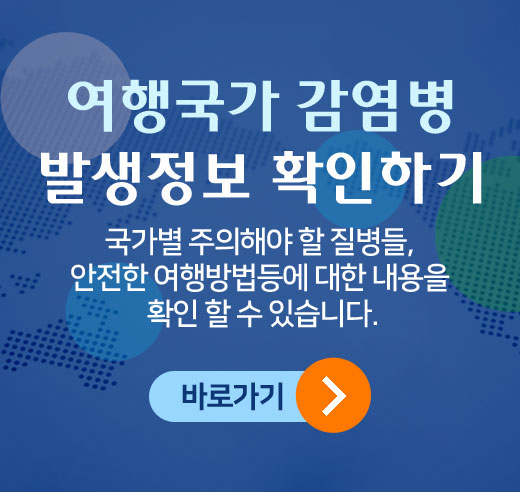 여행국가 감염병
발생정보 확인하기

국가별 주의해야 할 질병들,
안전한 여행방법등에 대한 내용을
확인 할 수 있습니다.

바로가기